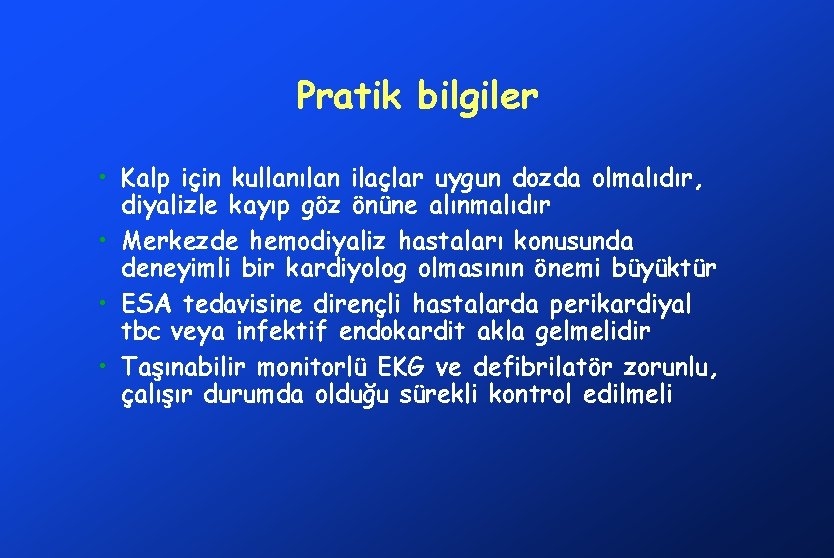 Pratik bilgiler

• Kalp için kullanılan ilaçlar uygun dozda olmalıdır, diyalizle kayıp göz önüne alınmalıdır
• Merkezde hemodiyaliz hastaları konusunda deneyimli bir kardiyolog olmasının önemi büyüktür
• ESA tedavisine dirençli hastalarda perikardiyal tbc veya infektif endokardit akla gelmelidir
• Taşınabilir monitorlü EKG ve defibrilatör zorunlu, çalışır durumda olduğu sürekli kontrol edilmeli